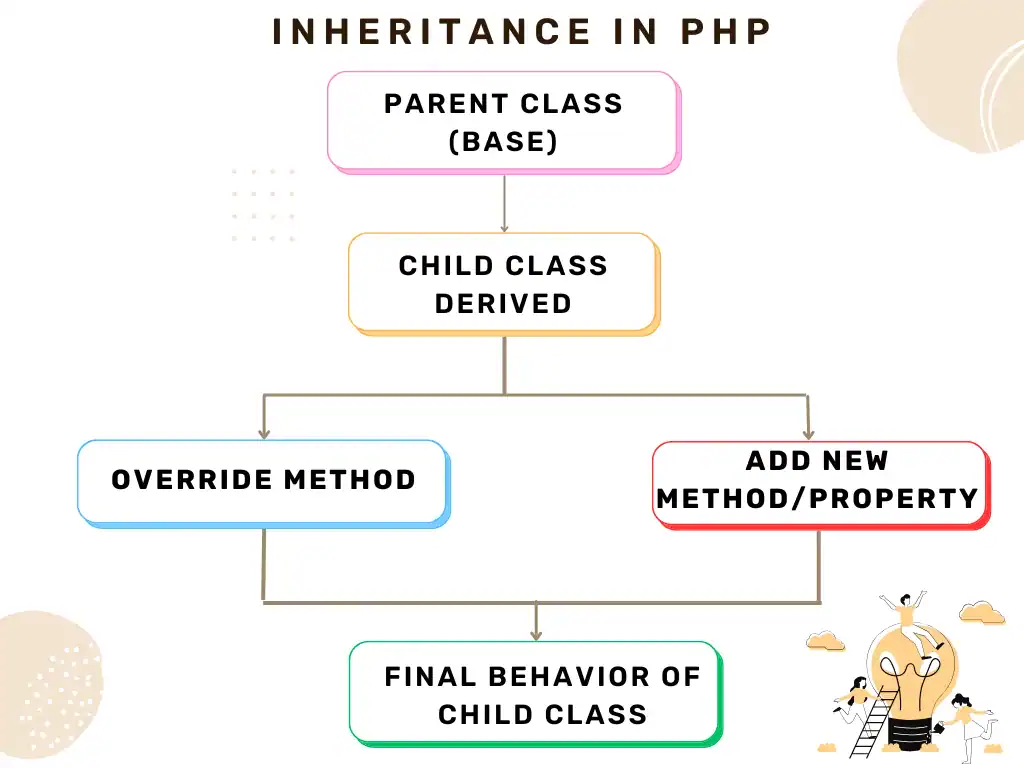 INHERITANCE IN PHP

PARENT CLASS (BASE)

CHILD CLASS DERIVED

OVERRIDE METHOD

ADD NEW METHOD/PROPERTY

FINAL BEHAVIOR OF CHILD CLASS